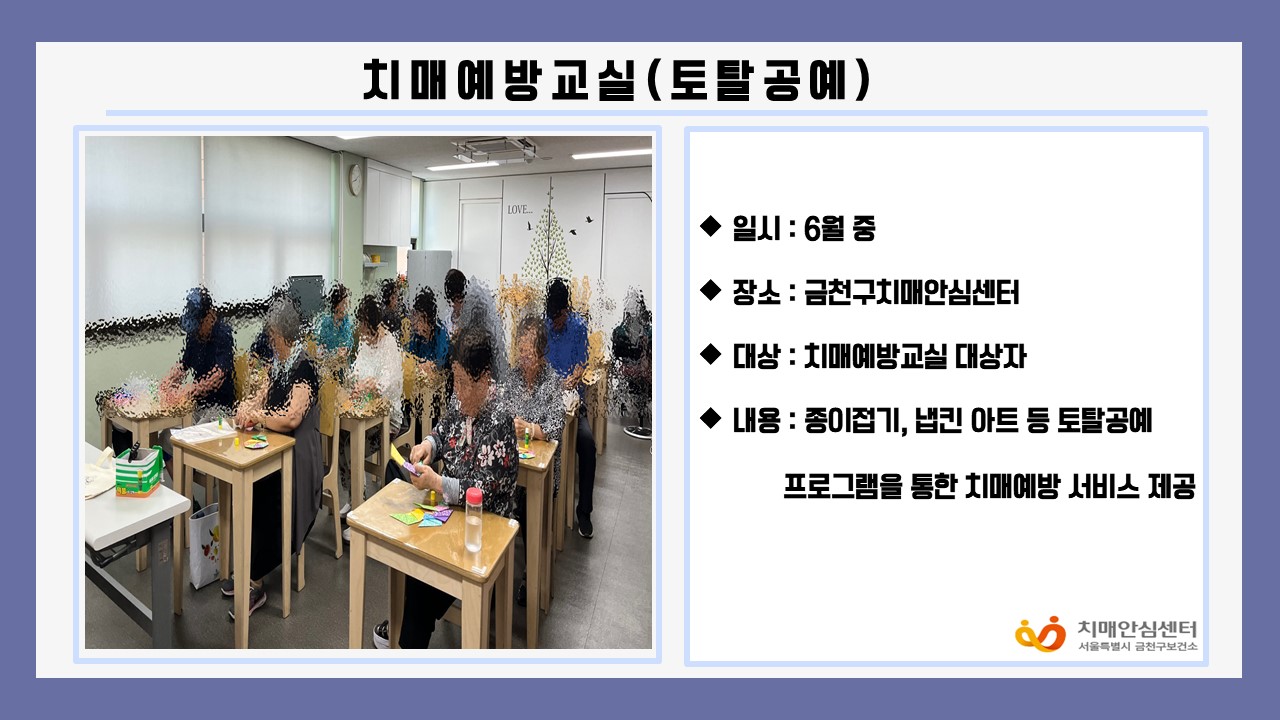 치매예방교실(토탈공예)

LOVE...

◆ 일시 : 6월 중

◆ 장소 : 금천구치매안심센터

◆ 대상 : 치매예방교실 대상자

◆ 내용 : 종이접기, 냅킨 아트 등 토탈공예 프로그램을 통한 치매예방 서비스 제공

치매안심센터
서울특별시 금천구보건소